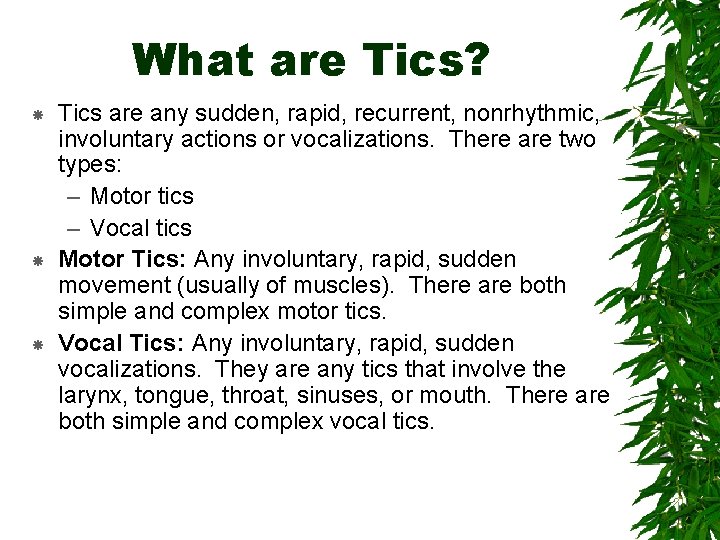 What are Tics?

Tics are any sudden, rapid, recurrent, nonrhythmic, involuntary actions or vocalizations. There are two types:

– Motor tics
– Vocal tics

Motor Tics: Any involuntary, rapid, sudden movement (usually of muscles). There are both simple and complex motor tics.

Vocal Tics: Any involuntary, rapid, sudden vocalizations. They are any tics that involve the larynx, tongue, throat, sinuses, or mouth. There are both simple and complex vocal tics.